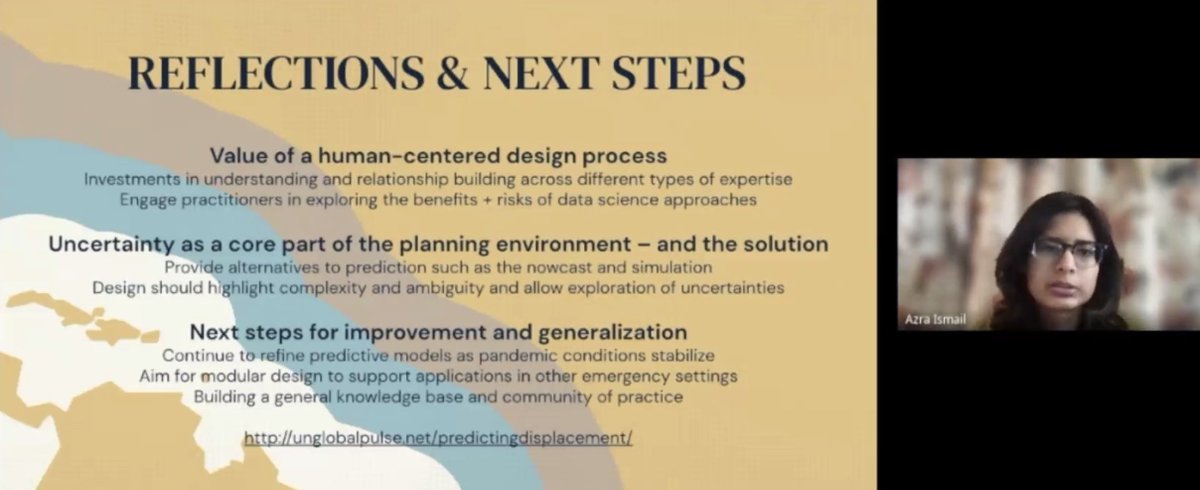 REFLECTIONS & NEXT STEPS

Value of a human-centered design process
Investments in understanding and relationship building across different types of expertise
Engage practitioners in exploring the benefits + risks of data science approaches

Uncertainty as a core part of the planning environment – and the solution
Provide alternatives to prediction such as the nowcast and simulation
Design should highlight complexity and ambiguity and allow exploration of uncertainties

Next steps for improvement and generalization
Continue to refine predictive models as pandemic conditions stabilize
Aim for modular design to support applications in other emergency settings
Building a general knowledge base and community of practice

http://unglobalpulse.net/predictingdisplacement/

Azra Ismail